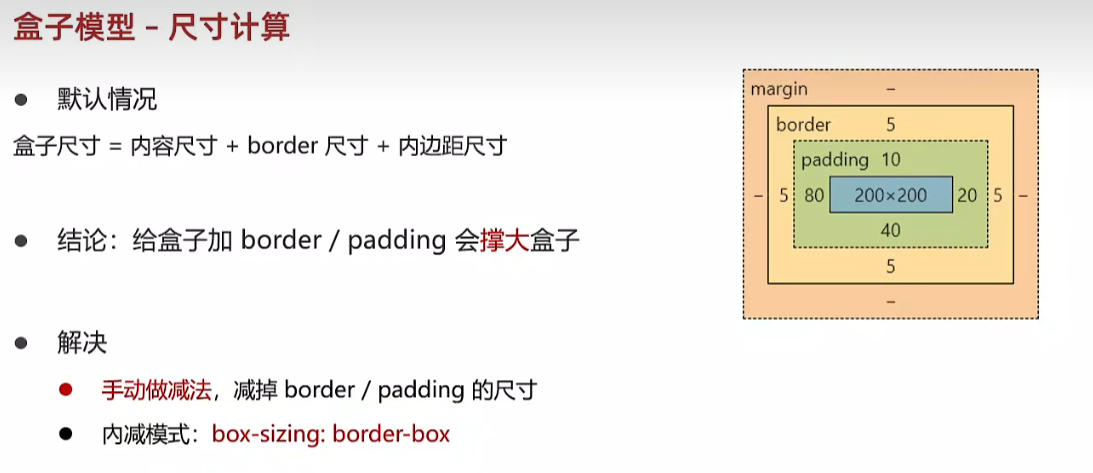 盒子模型 – 尺寸计算

● 默认情况

盒子尺寸 = 内容尺寸 + border 尺寸 + 内边距尺寸

● 结论：给盒子加 border / padding 会撑大盒子

● 解决

● 手动做减法，减掉 border / padding 的尺寸

● 内减模式：box-sizing: border-box

margin –
border 5
padding 10
– 5 80 200×200 20 5 –
40
5
–